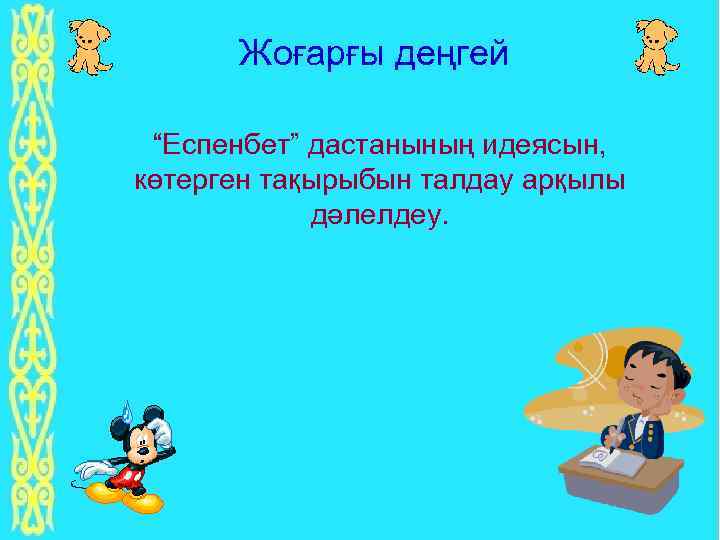 Жоғарғы деңгей

“Еспенбет” дастанының идеясын, көтерген тақырыбын талдау арқылы дәлелдеу.